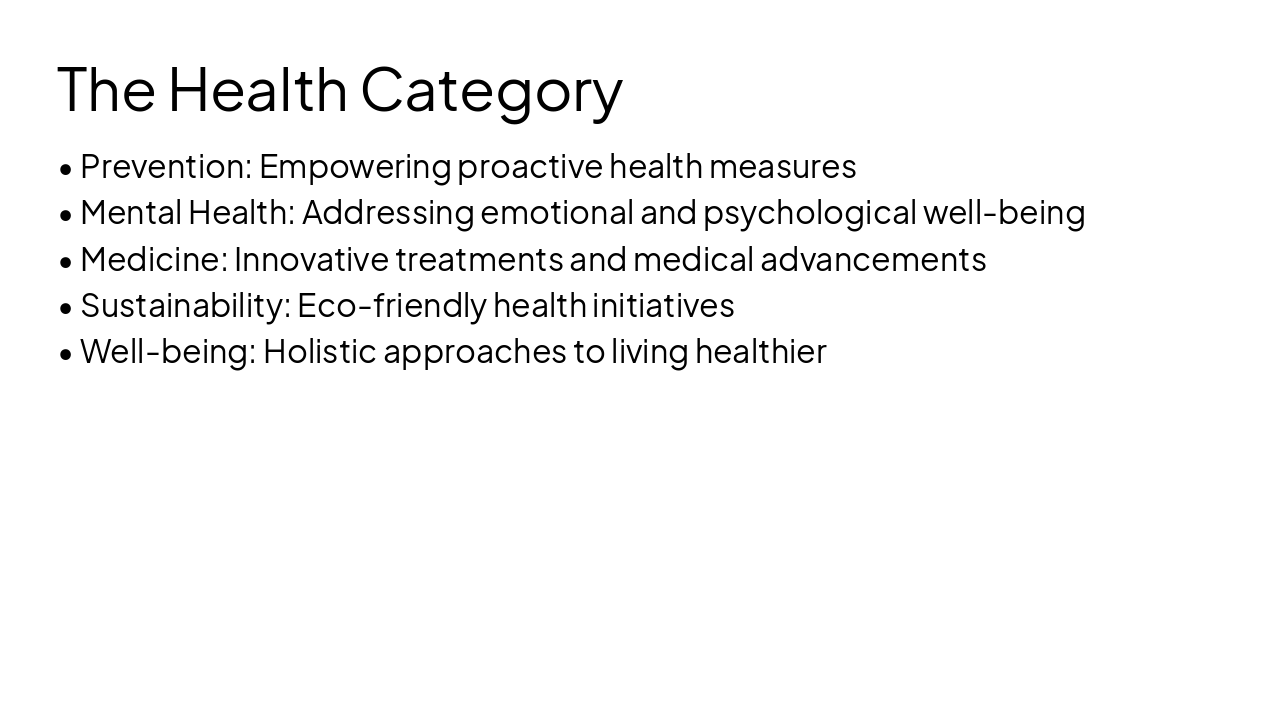 The Health Category

• Prevention: Empowering proactive health measures
• Mental Health: Addressing emotional and psychological well-being
• Medicine: Innovative treatments and medical advancements
• Sustainability: Eco-friendly health initiatives
• Well-being: Holistic approaches to living healthier